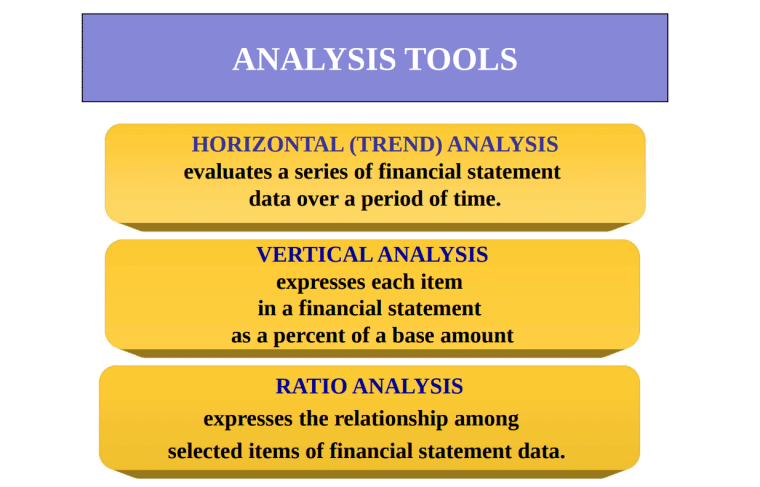 ANALYSIS TOOLS

HORIZONTAL (TREND) ANALYSIS
evaluates a series of financial statement data over a period of time.

VERTICAL ANALYSIS
expresses each item in a financial statement as a percent of a base amount

RATIO ANALYSIS
expresses the relationship among selected items of financial statement data.